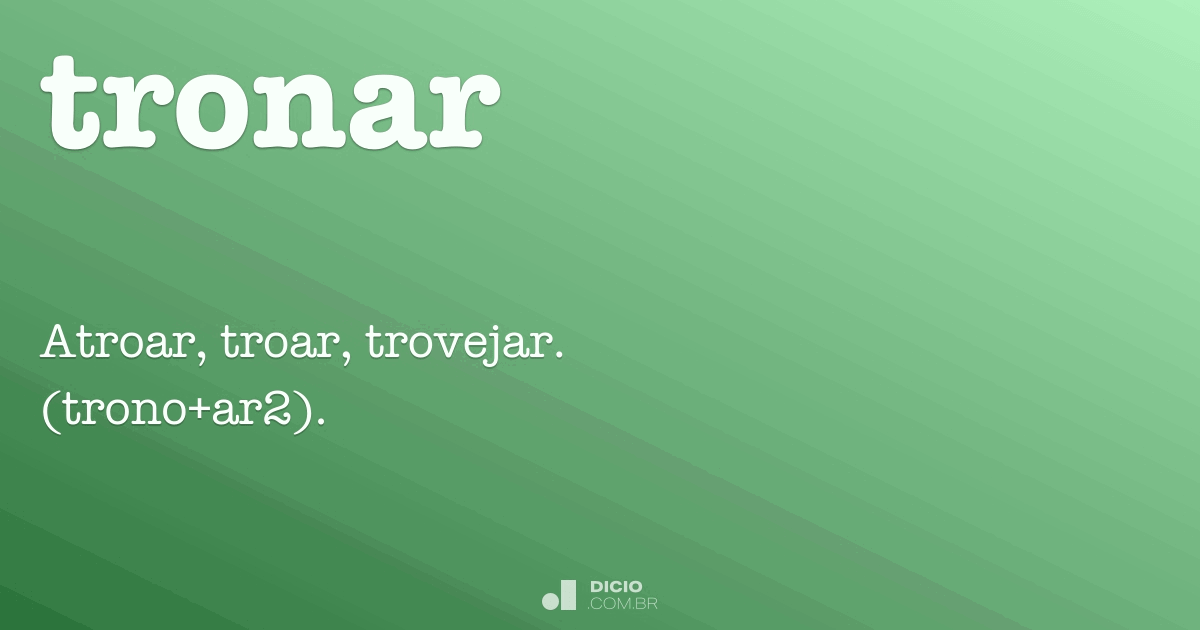 tronar

Atroar, troar, trovejar. (trono+ar2).

DICIO
.COM.BR